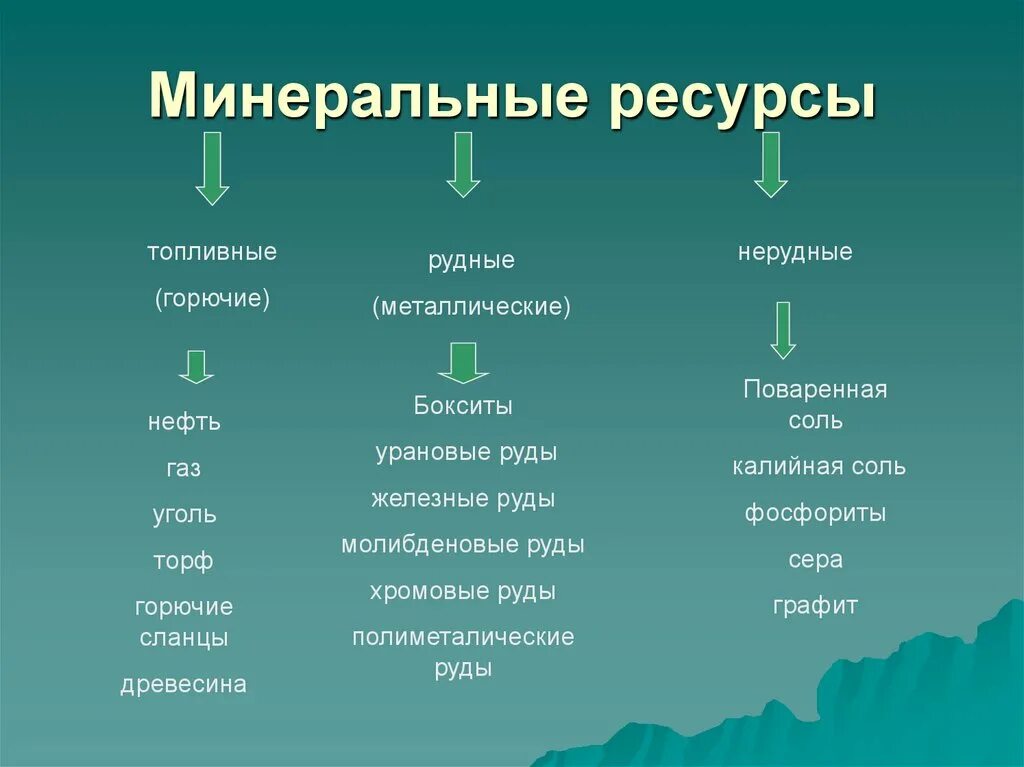 Минеральные ресурсы

топливные

(горючие)

нефть

газ

уголь

торф

горючие сланцы

древесина

рудные

(металлические)

Бокситы

урановые руды

железные руды

молибденовые руды

хромовые руды

полиметалические руды

нерудные

Поваренная соль

калийная соль

фосфориты

сера

графит